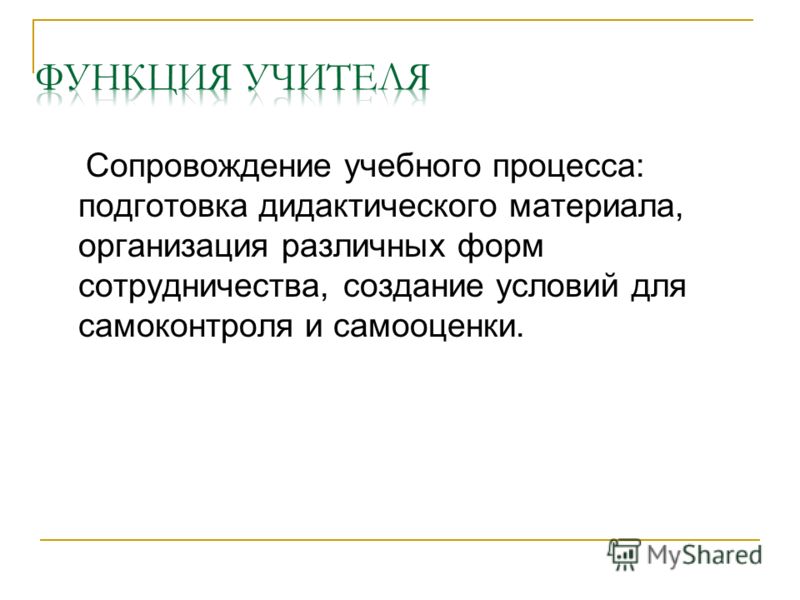 ФУНКЦИЯ УЧИТЕЛЯ

Сопровождение учебного процесса: подготовка дидактического материала, организация различных форм сотрудничества, создание условий для самоконтроля и самооценки.

MyShared